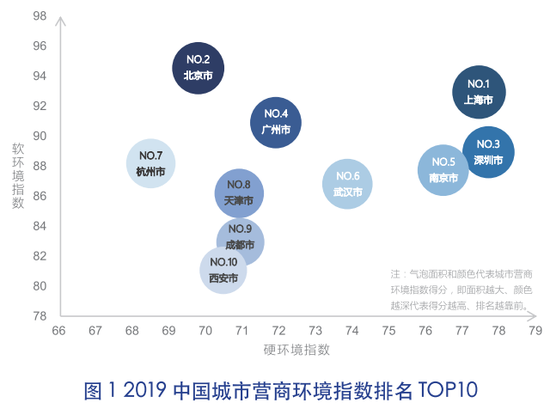 98
96
94
92
90
88
86
84
82
80
78

软环境指数

NO.2
北京市

NO.1
上海市

NO.4
广州市

NO.3
深圳市

NO.7
杭州市

NO.5
南京市

NO.6
武汉市

NO.8
天津市

NO.9
成都市

NO.10
西安市

注：气泡面积和颜色代表城市营商环境指数得分，即面积越大、颜色越深代表得分越高、排名越靠前。

66 67 68 69 70 71 72 73 74 75 76 77 78 79

硬环境指数

图 1 2019 中国城市营商环境指数排名 TOP10